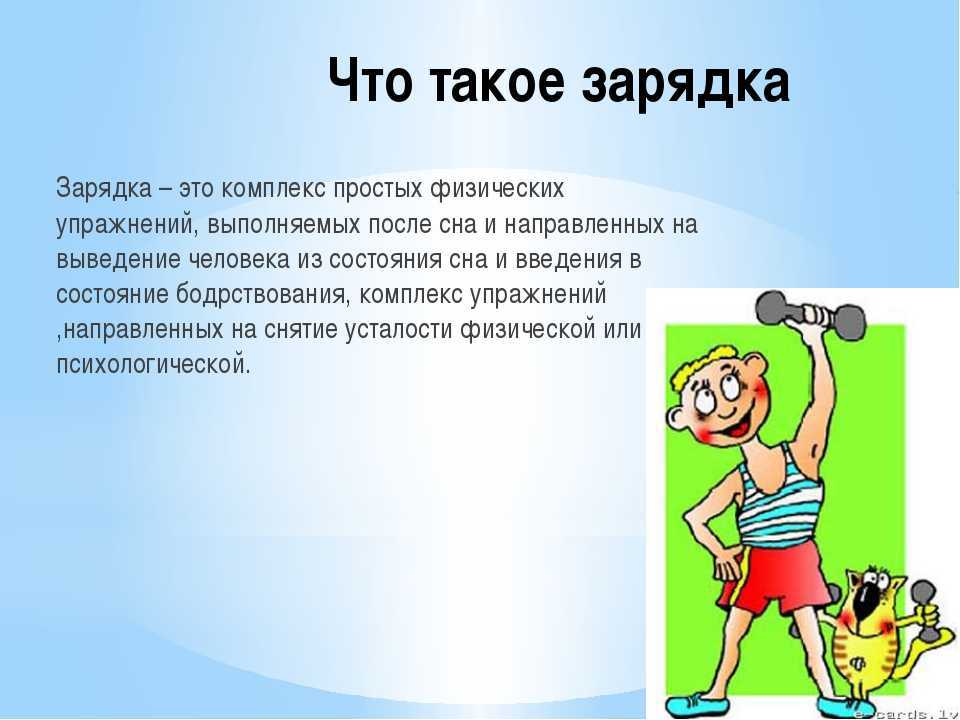 Что такое зарядка

Зарядка – это комплекс простых физических упражнений, выполняемых после сна и направленных на выведение человека из состояния сна и введения в состояние бодрствования, комплекс упражнений ,направленных на снятие усталости физической или психологической.

e-cards.lv